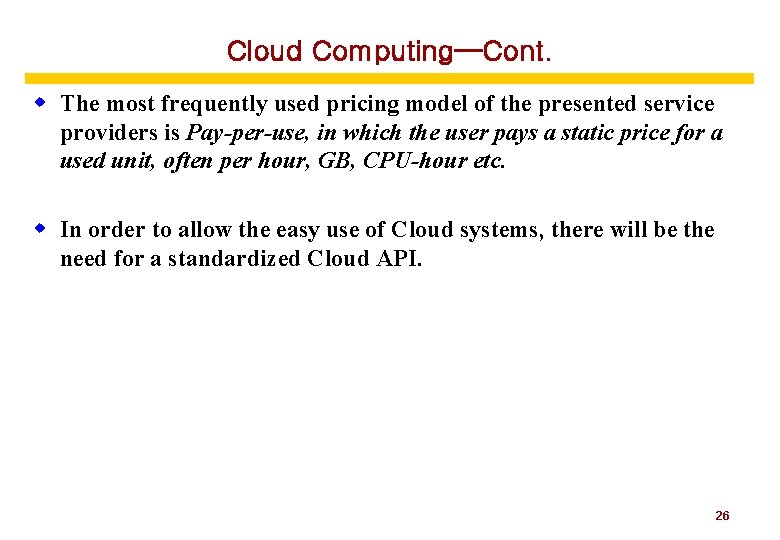 Cloud Computing—Cont.

The most frequently used pricing model of the presented service providers is Pay-per-use, in which the user pays a static price for a used unit, often per hour, GB, CPU-hour etc.

In order to allow the easy use of Cloud systems, there will be the need for a standardized Cloud API.

26